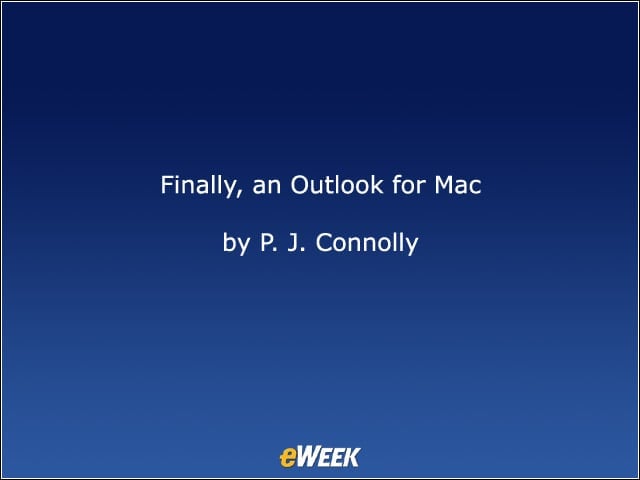 Finally, an Outlook for Mac

by P. J. Connolly

eWEEK